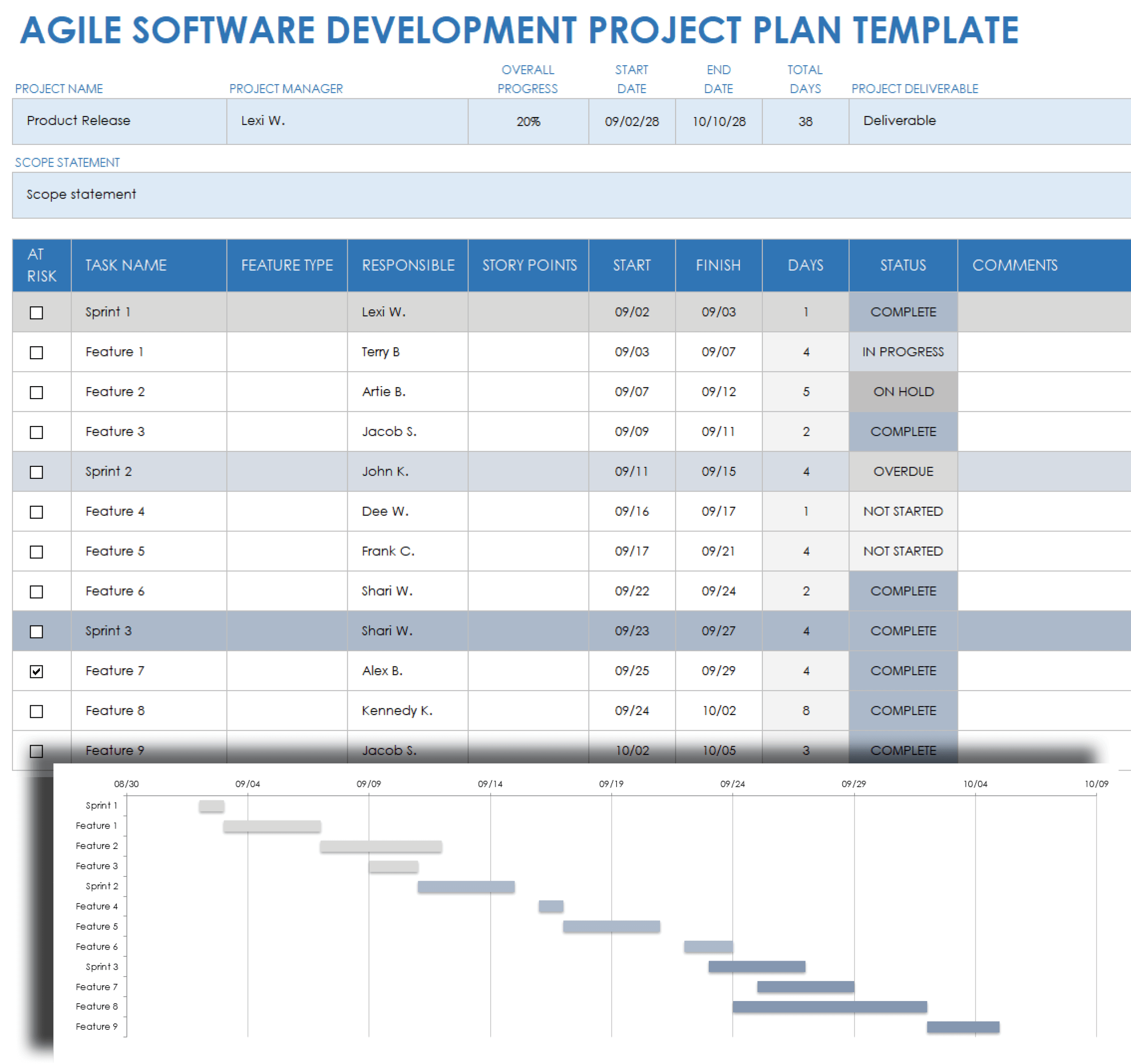 AGILE SOFTWARE DEVELOPMENT PROJECT PLAN TEMPLATE

| PROJECT NAME | PROJECT MANAGER | OVERALL PROGRESS | START DATE | END DATE | TOTAL DAYS | PROJECT DELIVERABLE |
|---|---|---|---|---|---|---|
| Product Release | Lexi W. | 20% | 09/02/28 | 10/10/28 | 38 | Deliverable |

SCOPE STATEMENT

Scope statement

| AT RISK | TASK NAME | FEATURE TYPE | RESPONSIBLE | STORY POINTS | START | FINISH | DAYS | STATUS | COMMENTS |
|---|---|---|---|---|---|---|---|---|---|
| ☐ | Sprint 1 | | Lexi W. | | 09/02 | 09/03 | 1 | COMPLETE | |
| ☐ | Feature 1 | | Terry B | | 09/03 | 09/07 | 4 | IN PROGRESS | |
| ☐ | Feature 2 | | Artie B. | | 09/07 | 09/12 | 5 | ON HOLD | |
| ☐ | Feature 3 | | Jacob S. | | 09/09 | 09/11 | 2 | COMPLETE | |
| ☐ | Sprint 2 | | John K. | | 09/11 | 09/15 | 4 | OVERDUE | |
| ☐ | Feature 4 | | Dee W. | | 09/16 | 09/17 | 1 | NOT STARTED | |
| ☐ | Feature 5 | | Frank C. | | 09/17 | 09/21 | 4 | NOT STARTED | |
| ☐ | Feature 6 | | Shari W. | | 09/22 | 09/24 | 2 | COMPLETE | |
| ☐ | Sprint 3 | | Shari W. | | 09/23 | 09/27 | 4 | COMPLETE | |
| ☑ | Feature 7 | | Alex B. | | 09/25 | 09/29 | 4 | COMPLETE | |
| ☐ | Feature 8 | | Kennedy K. | | 09/24 | 10/02 | 8 | COMPLETE | |
| ☐ | Feature 9 | | Jacob S. | | 10/02 | 10/05 | 3 | COMPLETE | |

08/30 09/04 09/09 09/14 09/19 09/24 09/29 10/04 10/09

Sprint 1
Feature 1
Feature 2
Feature 3
Sprint 2
Feature 4
Feature 5
Feature 6
Sprint 3
Feature 7
Feature 8
Feature 9